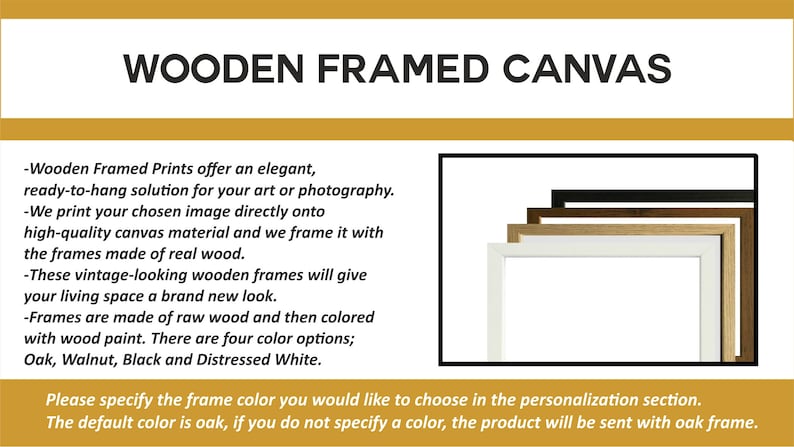 WOODEN FRAMED CANVAS

-Wooden Framed Prints offer an elegant, ready-to-hang solution for your art or photography.
-We print your chosen image directly onto high-quality canvas material and we frame it with the frames made of real wood.
-These vintage-looking wooden frames will give your living space a brand new look.
-Frames are made of raw wood and then colored with wood paint. There are four color options; Oak, Walnut, Black and Distressed White.

Please specify the frame color you would like to choose in the personalization section.
The default color is oak, if you do not specify a color, the product will be sent with oak frame.